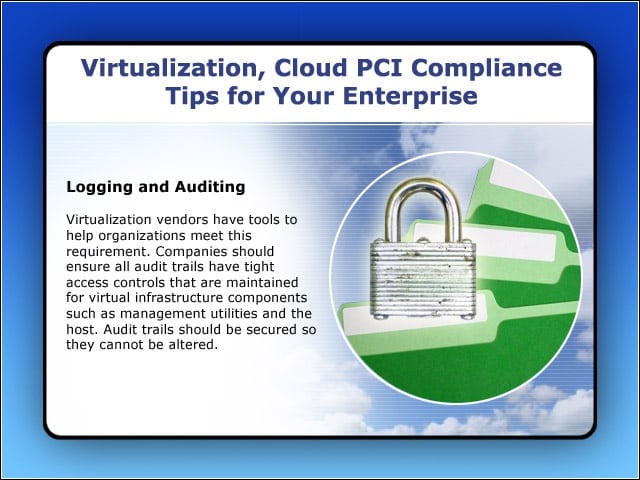 Virtualization, Cloud PCI Compliance Tips for Your Enterprise

Logging and Auditing

Virtualization vendors have tools to help organizations meet this requirement. Companies should ensure all audit trails have tight access controls that are maintained for virtual infrastructure components such as management utilities and the host. Audit trails should be secured so they cannot be altered.